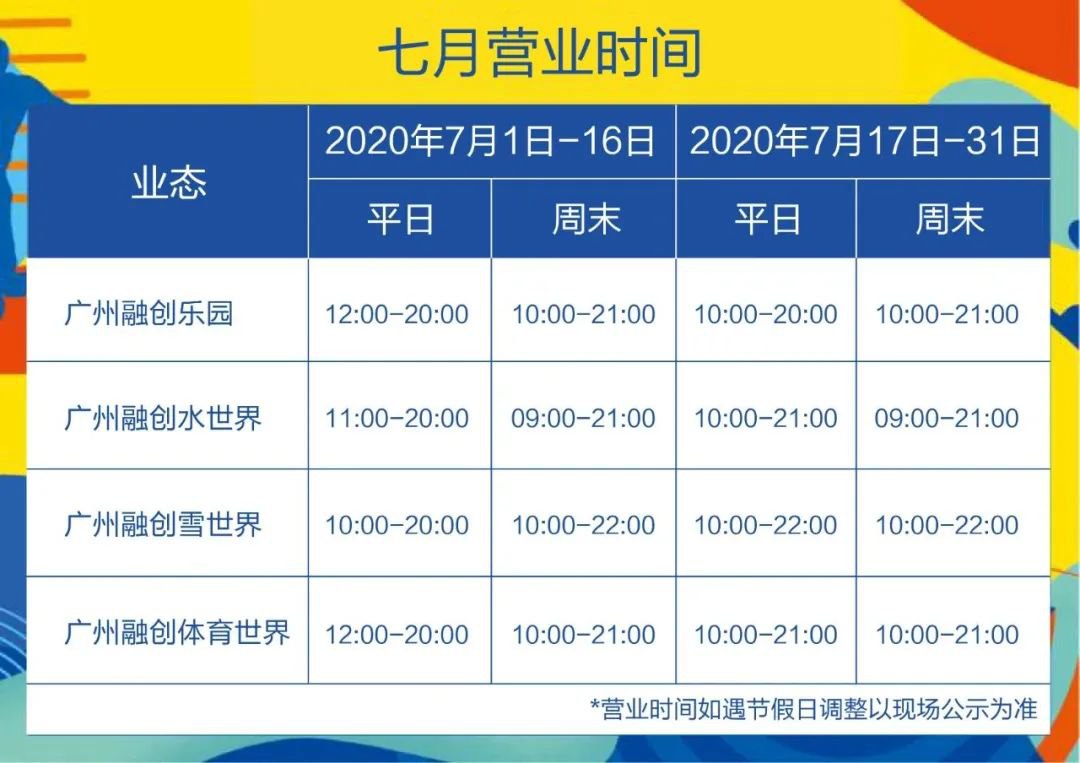 七月营业时间

| 业态 | 2020年7月1日-16日 平日 | 2020年7月1日-16日 周末 | 2020年7月17日-31日 平日 | 2020年7月17日-31日 周末 |
|---|---|---|---|---|
| 广州融创乐园 | 12:00-20:00 | 10:00-21:00 | 10:00-20:00 | 10:00-21:00 |
| 广州融创水世界 | 11:00-20:00 | 09:00-21:00 | 10:00-21:00 | 09:00-21:00 |
| 广州融创雪世界 | 10:00-20:00 | 10:00-22:00 | 10:00-22:00 | 10:00-22:00 |
| 广州融创体育世界 | 12:00-20:00 | 10:00-21:00 | 10:00-21:00 | 10:00-21:00 |

*营业时间如遇节假日调整以现场公示为准